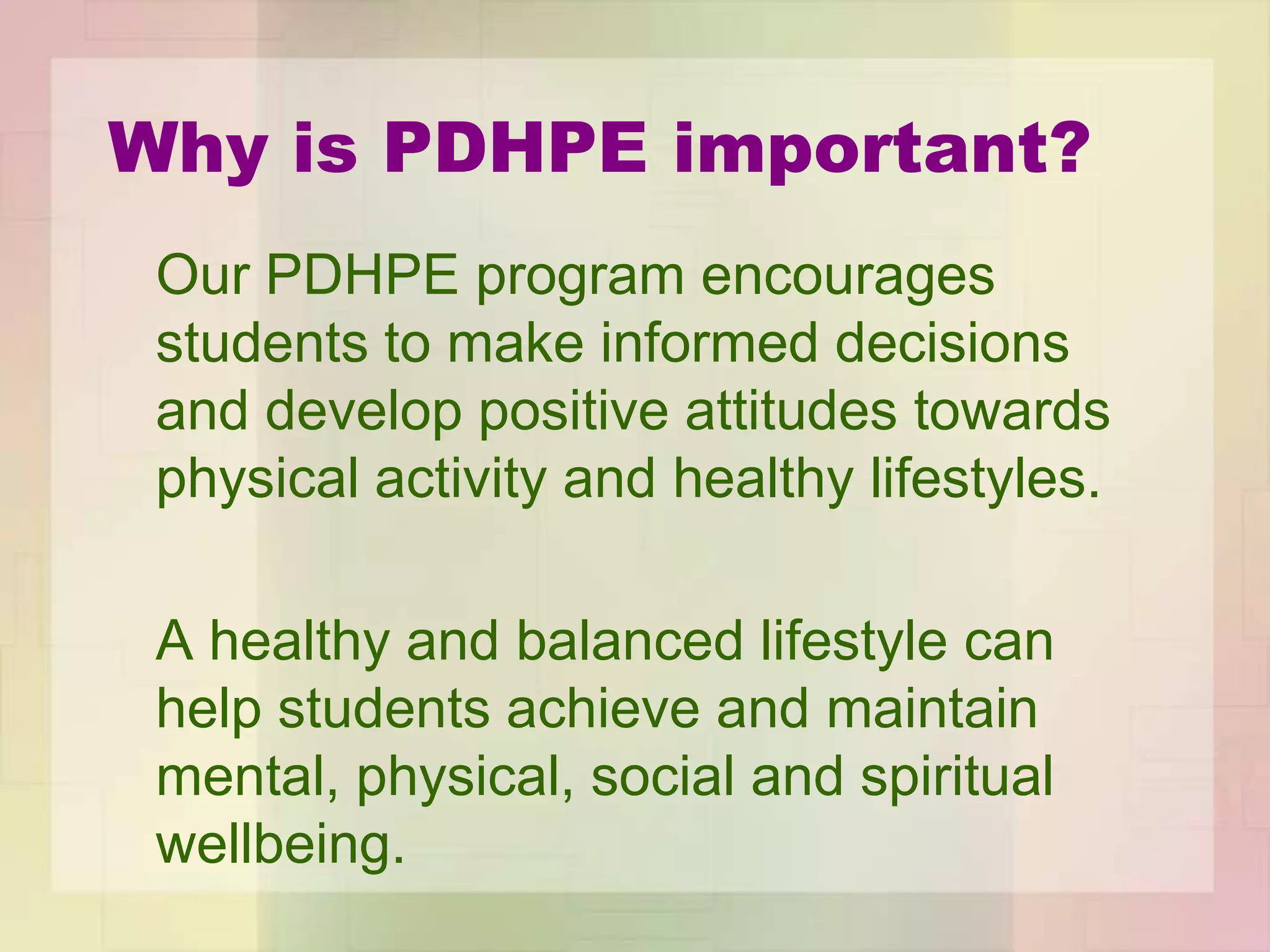 Why is PDHPE important?

Our PDHPE program encourages students to make informed decisions and develop positive attitudes towards physical activity and healthy lifestyles.

A healthy and balanced lifestyle can help students achieve and maintain mental, physical, social and spiritual wellbeing.